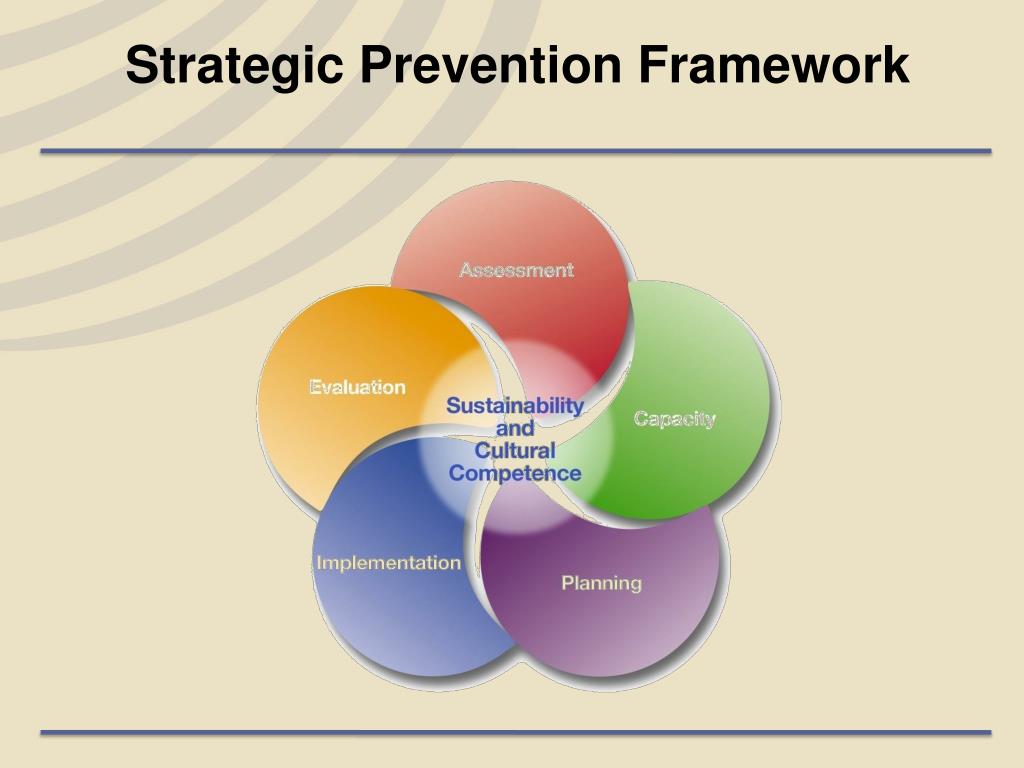 Strategic Prevention Framework

Assessment

Capacity

Planning

Implementation

Evaluation

Sustainability and Cultural Competence